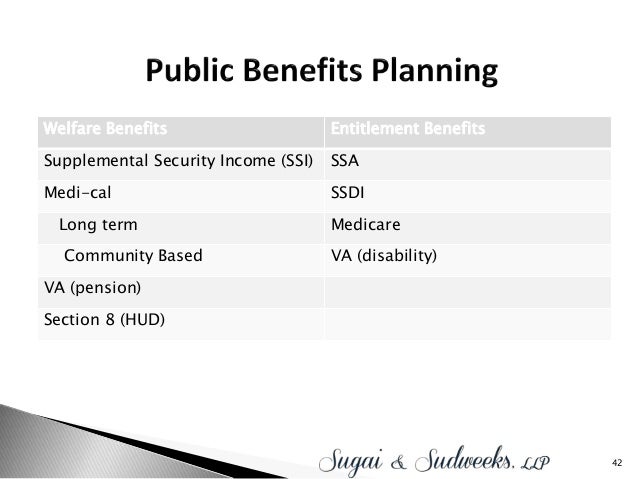 Public Benefits Planning

| Welfare Benefits | Entitlement Benefits |
|---|---|
| Supplemental Security Income (SSI) | SSA |
| Medi-cal | SSDI |
| Long term | Medicare |
| Community Based | VA (disability) |
| VA (pension) | |
| Section 8 (HUD) | |

Sugai & Sudweeks, LLP

42